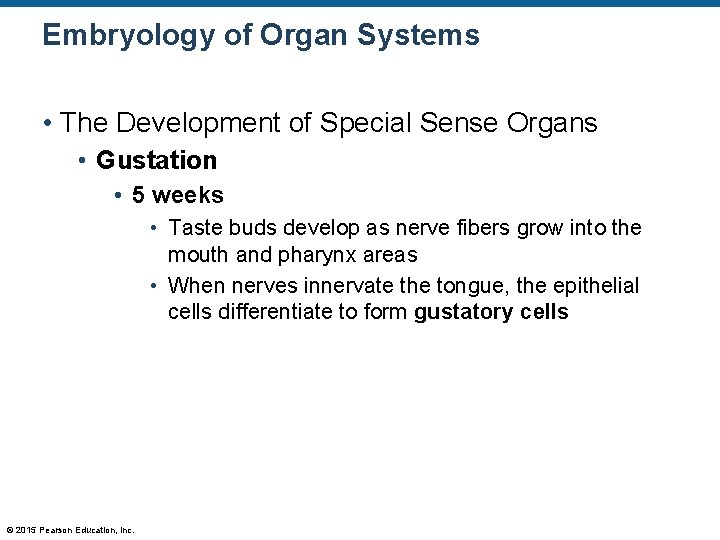 Embryology of Organ Systems

• The Development of Special Sense Organs
  • Gustation
    • 5 weeks
      • Taste buds develop as nerve fibers grow into the mouth and pharynx areas
      • When nerves innervate the tongue, the epithelial cells differentiate to form gustatory cells

© 2015 Pearson Education, Inc.